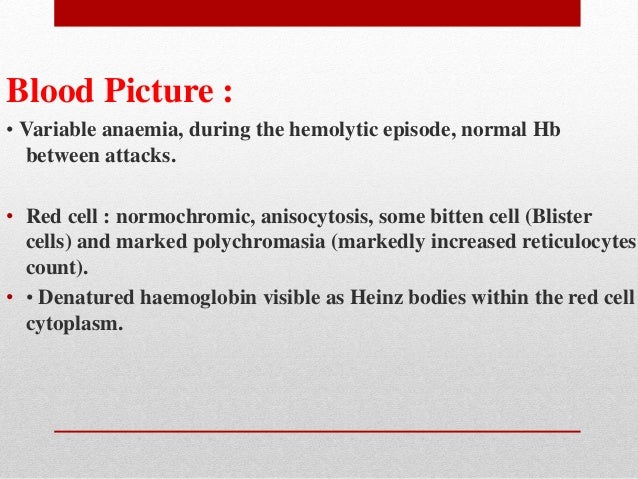 Blood Picture :

• Variable anaemia, during the hemolytic episode, normal Hb between attacks.

• Red cell : normochromic, anisocytosis, some bitten cell (Blister cells) and marked polychromasia (markedly increased reticulocytes count).

• • Denatured haemoglobin visible as Heinz bodies within the red cell cytoplasm.